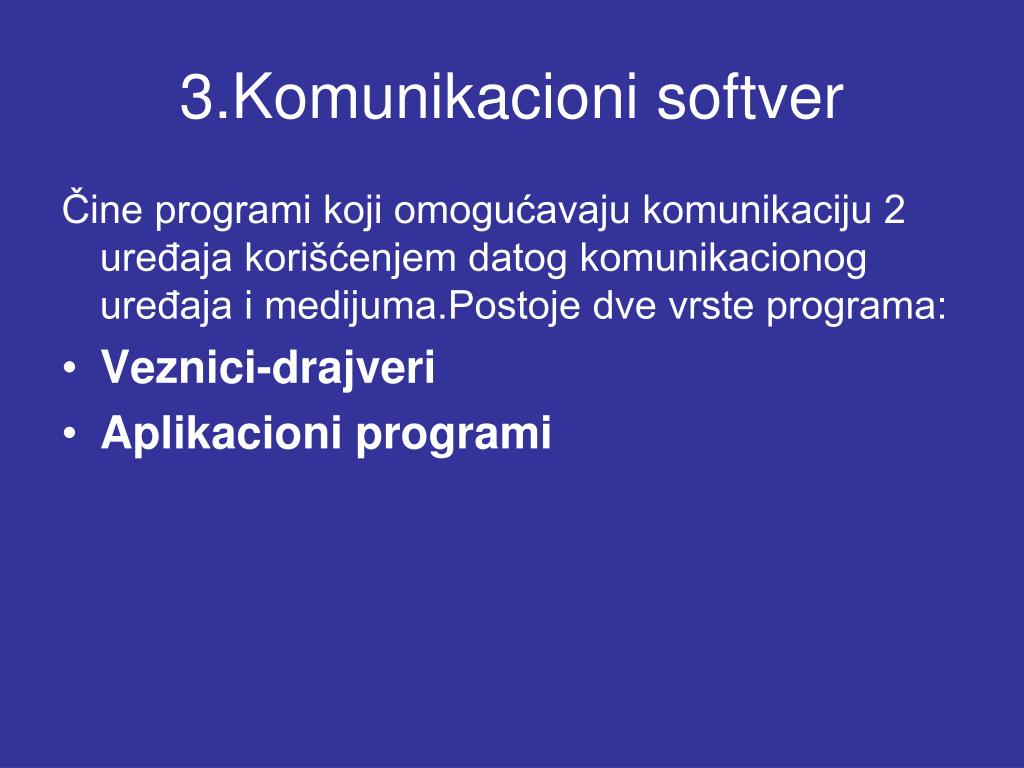 3.Komunikacioni softver

Čine programi koji omogućavaju komunikaciju 2 uređaja korišćenjem datog komunikacionog uređaja i medijuma.Postoje dve vrste programa:

• Veznici-drajveri
• Aplikacioni programi